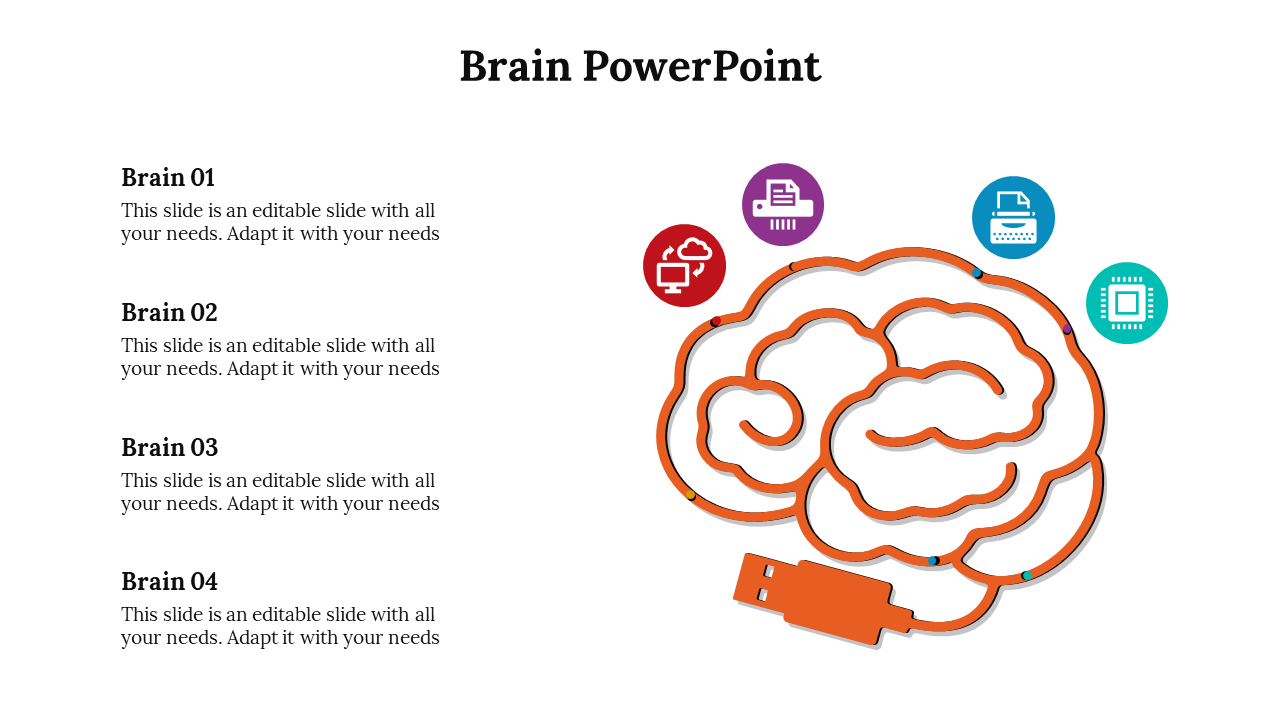 Brain PowerPoint

Brain 01
This slide is an editable slide with all your needs. Adapt it with your needs

Brain 02
This slide is an editable slide with all your needs. Adapt it with your needs

Brain 03
This slide is an editable slide with all your needs. Adapt it with your needs

Brain 04
This slide is an editable slide with all your needs. Adapt it with your needs